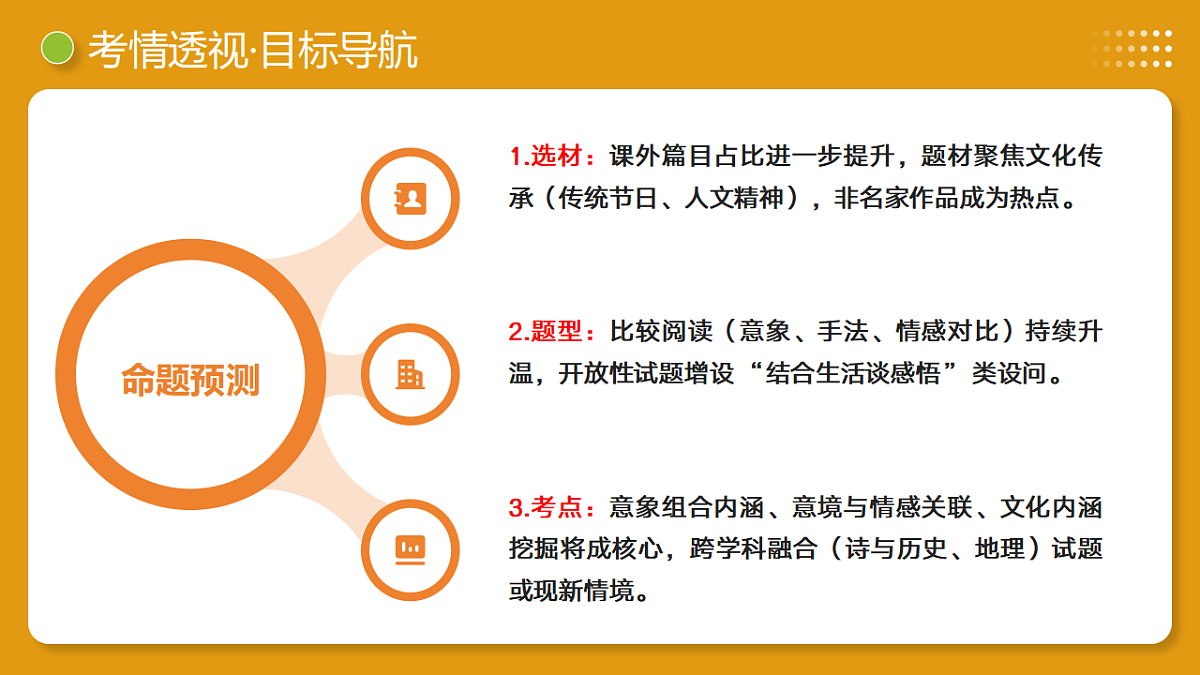 考情透视·目标导航

命题预测

1.选材：课外篇目占比进一步提升，题材聚焦文化传承（传统节日、人文精神），非名家作品成为热点。

2.题型：比较阅读（意象、手法、情感对比）持续升温，开放性试题增设“结合生活谈感悟”类设问。

3.考点：意象组合内涵、意境与情感关联、文化内涵挖掘将成核心，跨学科融合（诗与历史、地理）试题或现新情境。